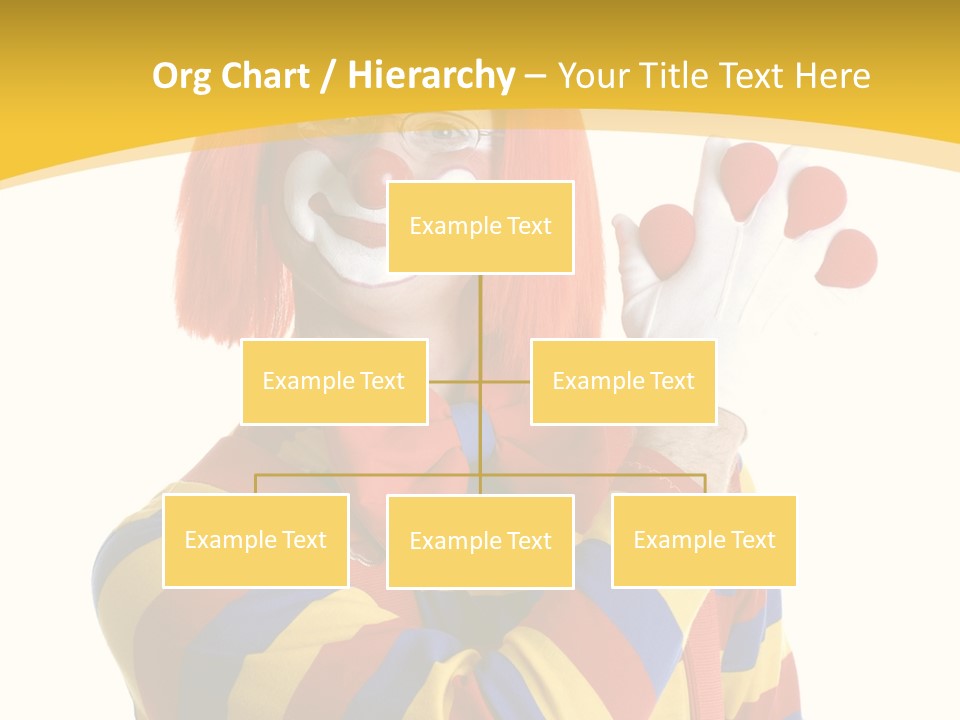 Org Chart / Hierarchy – Your Title Text Here

Example Text

Example Text

Example Text

Example Text

Example Text

Example Text